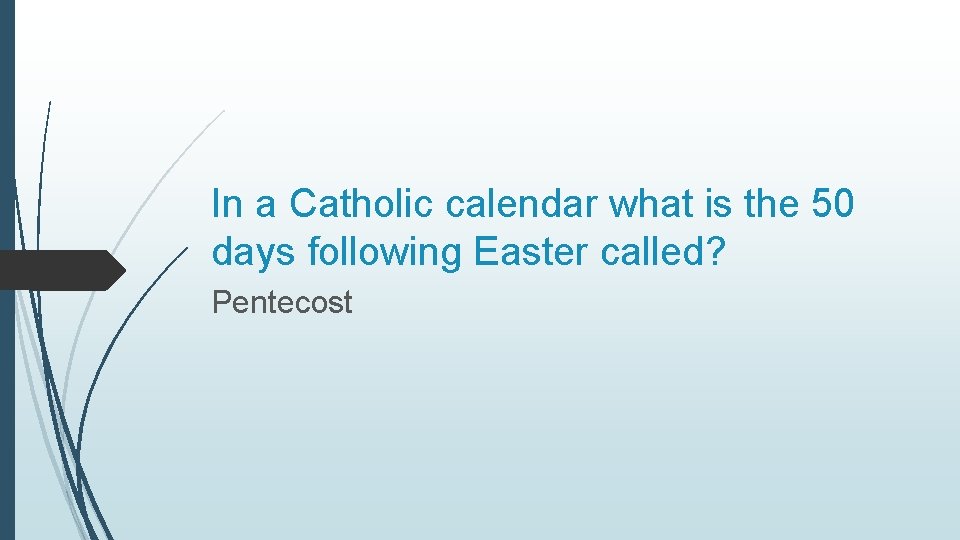 In a Catholic calendar what is the 50 days following Easter called?

Pentecost